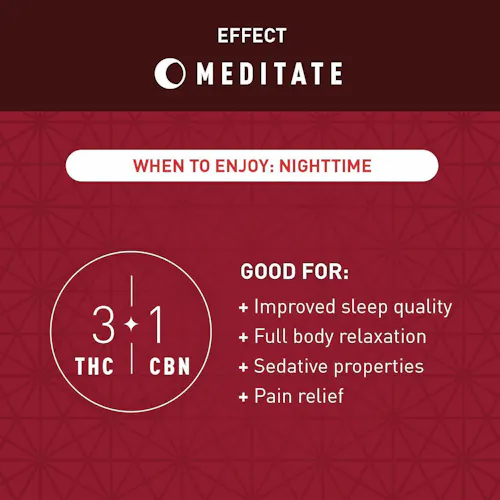 EFFECT

MEDITATE

WHEN TO ENJOY: NIGHTTIME

3 1
THC CBN

GOOD FOR:

+ Improved sleep quality
+ Full body relaxation
+ Sedative properties
+ Pain relief